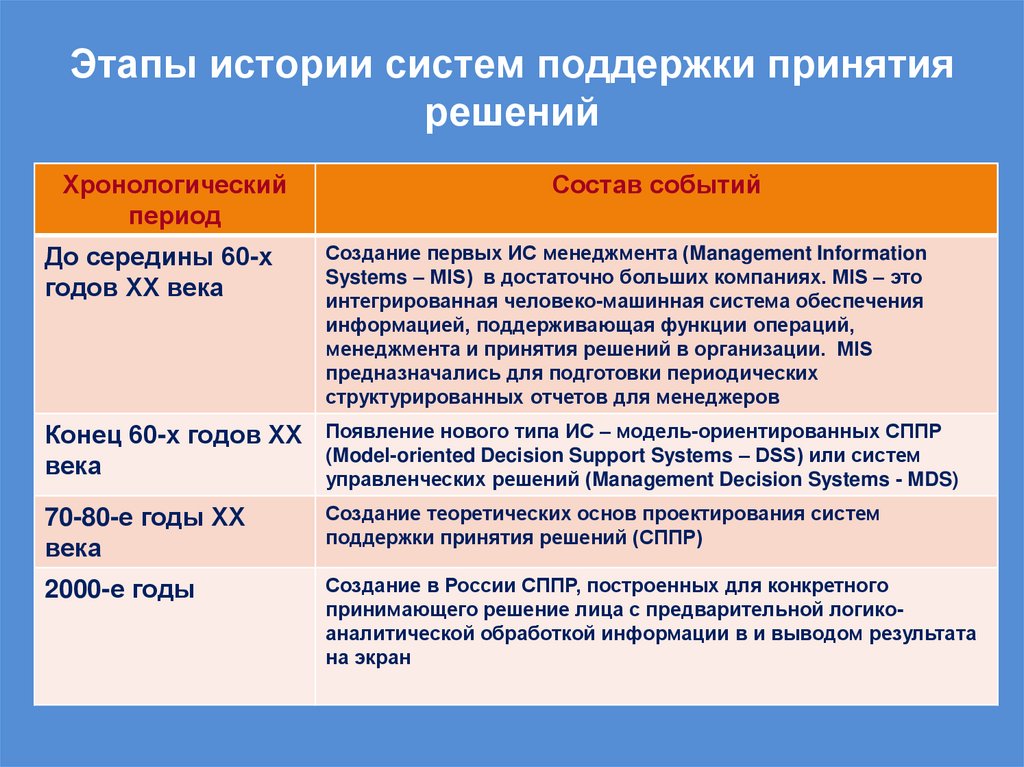 Этапы истории систем поддержки принятия решений

| Хронологический период | Состав событий |
|---|---|
| До середины 60-х годов XX века | Создание первых ИС менеджмента (Management Information Systems – MIS) в достаточно больших компаниях. MIS – это интегрированная человеко-машинная система обеспечения информацией, поддерживающая функции операций, менеджмента и принятия решений в организации. MIS предназначались для подготовки периодических структурированных отчетов для менеджеров |
| Конец 60-х годов XX века | Появление нового типа ИС – модель-ориентированных СППР (Model-oriented Decision Support Systems – DSS) или систем управленческих решений (Management Decision Systems - MDS) |
| 70-80-е годы XX века | Создание теоретических основ проектирования систем поддержки принятия решений (СППР) |
| 2000-е годы | Создание в России СППР, построенных для конкретного принимающего решение лица с предварительной логико-аналитической обработкой информации в и выводом результата на экран |